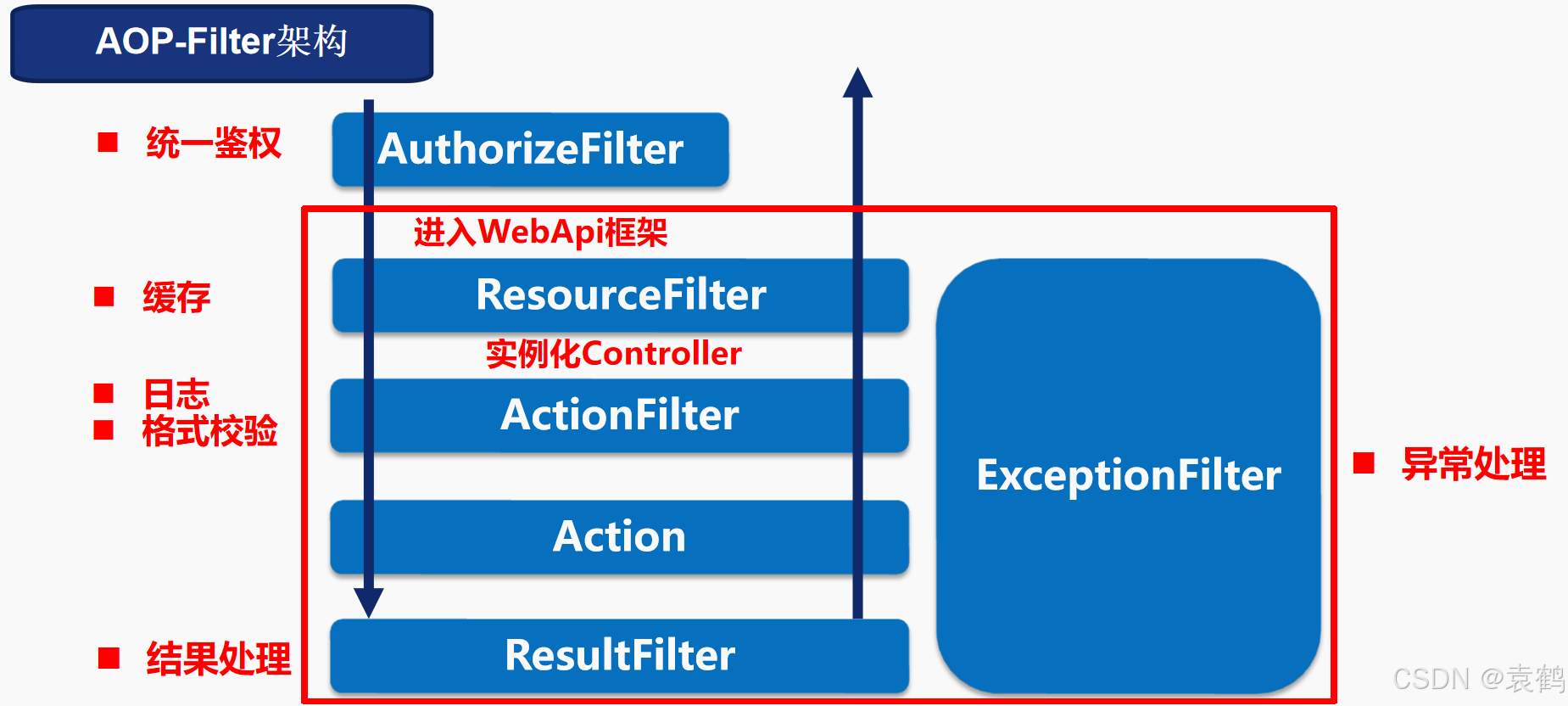 AOP-Filter架构

■ 统一鉴权

AuthorizeFilter

进入WebApi框架

■ 缓存

ResourceFilter

实例化Controller

■ 日志
■ 格式校验

ActionFilter

Action

■ 结果处理

ResultFilter

ExceptionFilter

■ 异常处理

CSDN @袁鹤